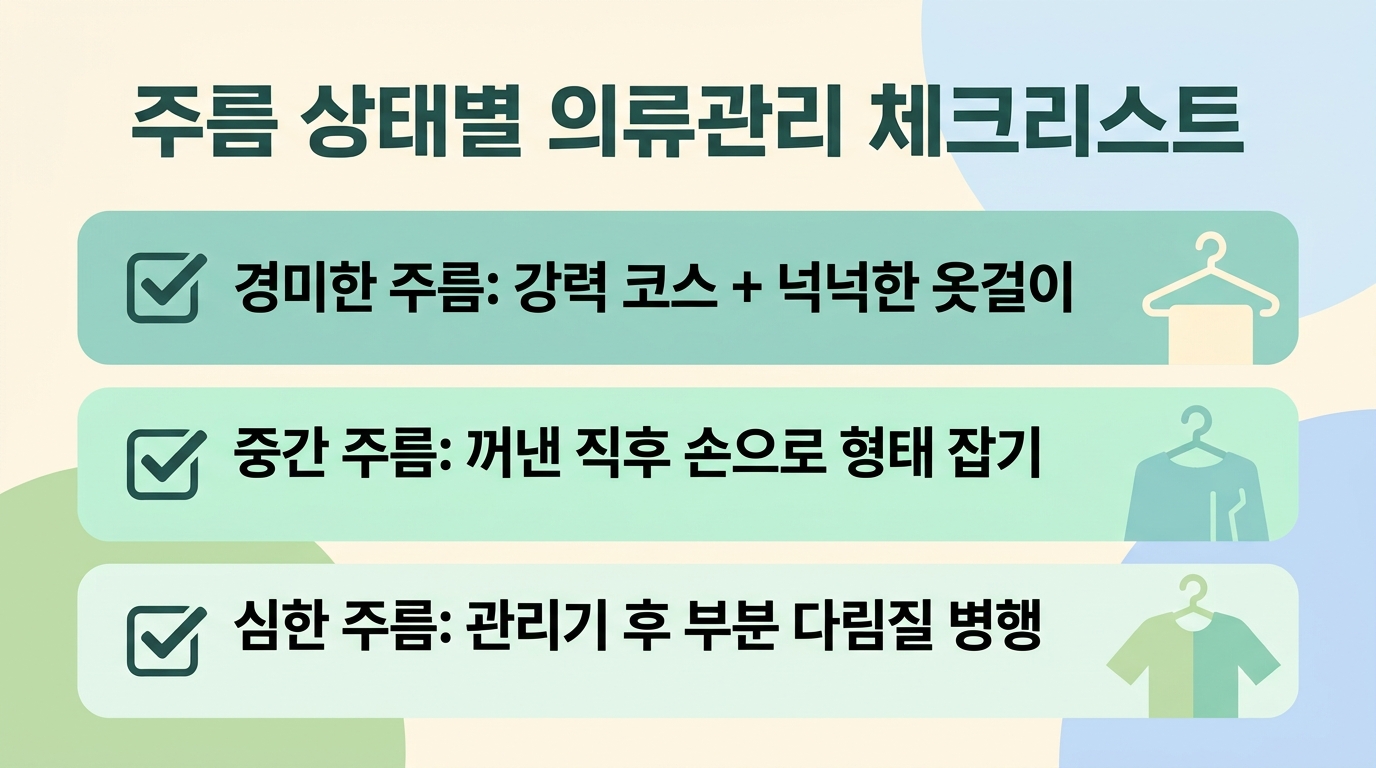 주름 상태별 의류관리 체크리스트

경미한 주름: 강력 코스 + 넉넉한 옷걸이

중간 주름: 꺼낸 직후 손으로 형태 잡기

심한 주름: 관리기 후 부분 다림질 병행